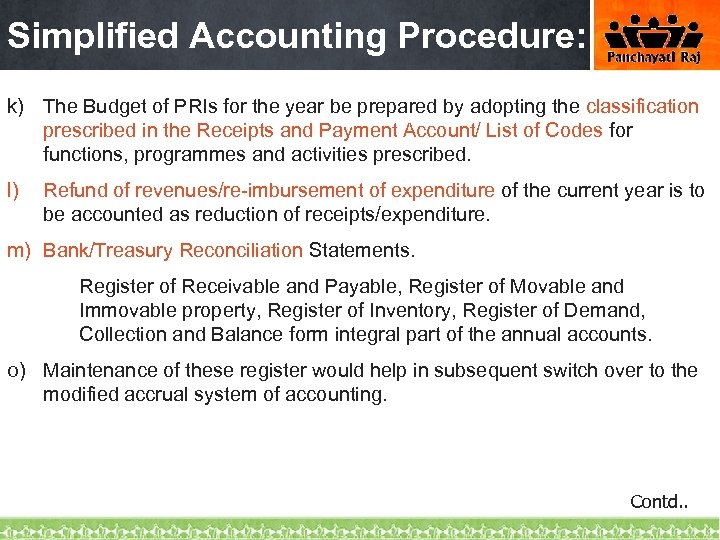 Simplified Accounting Procedure:

Panchayati Raj

k) The Budget of PRIs for the year be prepared by adopting the classification prescribed in the Receipts and Payment Account/ List of Codes for functions, programmes and activities prescribed.

l) Refund of revenues/re-imbursement of expenditure of the current year is to be accounted as reduction of receipts/expenditure.

m) Bank/Treasury Reconciliation Statements.

Register of Receivable and Payable, Register of Movable and Immovable property, Register of Inventory, Register of Demand, Collection and Balance form integral part of the annual accounts.

o) Maintenance of these register would help in subsequent switch over to the modified accrual system of accounting.

Contd..